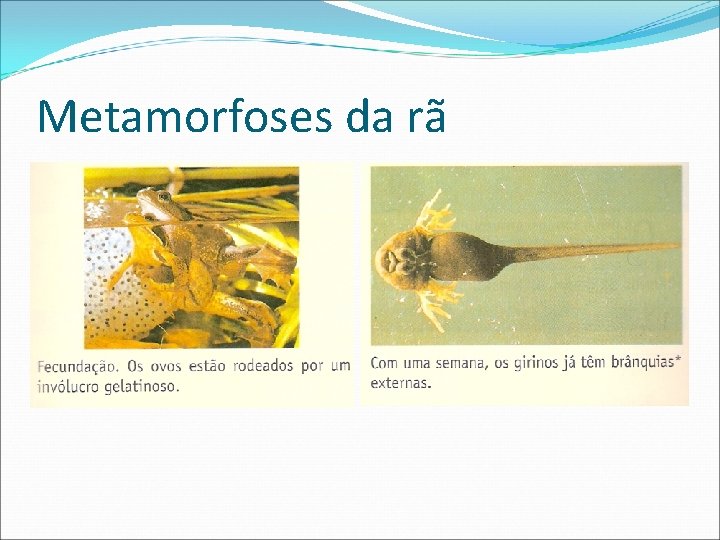 Metamorfoses da rã

Fecundação. Os ovos estão rodeados por um invólucro gelatinoso.

Com uma semana, os girinos já têm brânquias* externas.